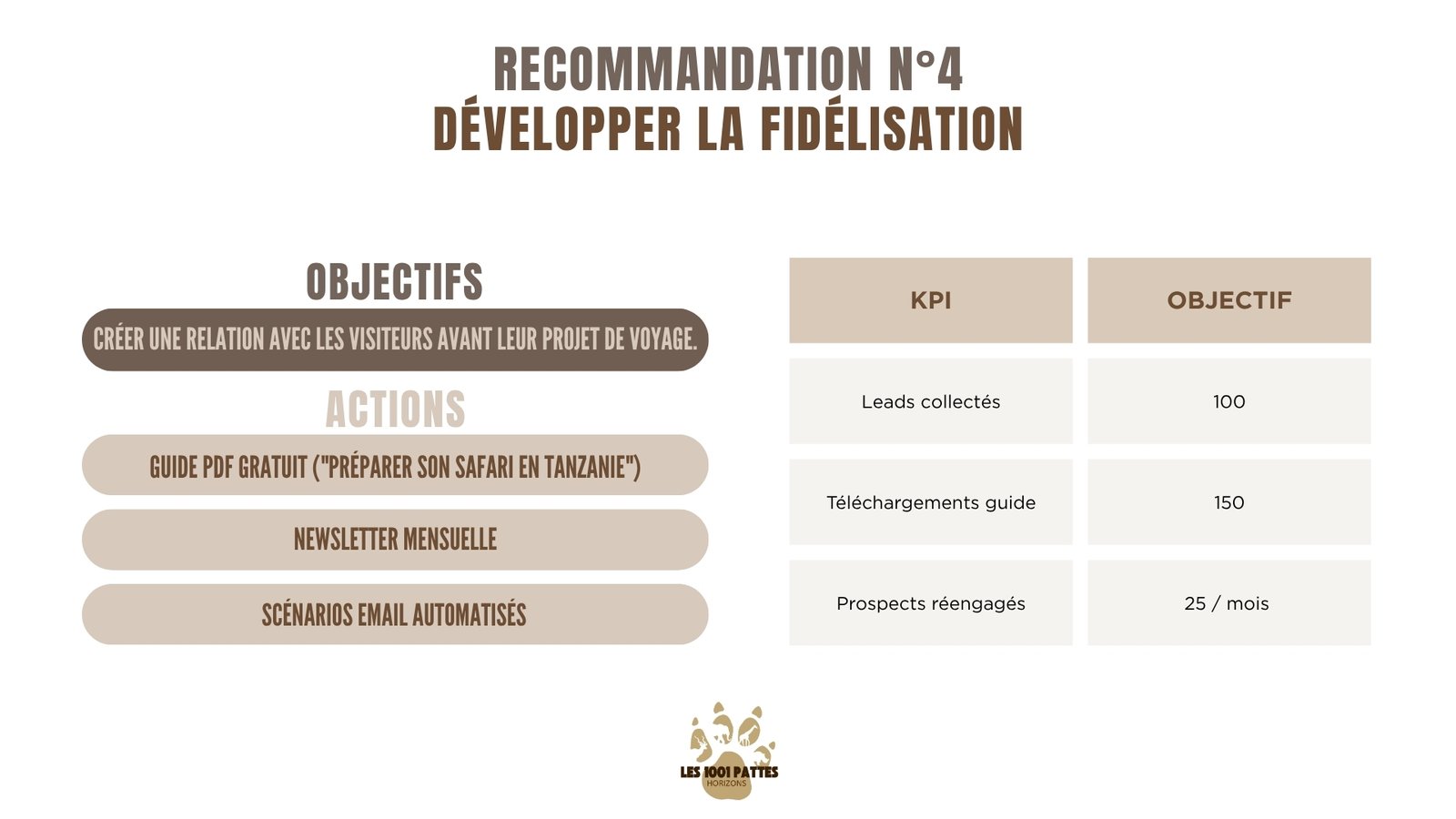 RECOMMANDATION N°4
DÉVELOPPER LA FIDÉLISATION

OBJECTIFS

CRÉER UNE RELATION AVEC LES VISITEURS AVANT LEUR PROJET DE VOYAGE.

ACTIONS

GUIDE PDF GRATUIT ("PRÉPARER SON SAFARI EN TANZANIE")

NEWSLETTER MENSUELLE

SCÉNARIOS EMAIL AUTOMATISÉS

| KPI | OBJECTIF |
|---|---|
| Leads collectés | 100 |
| Téléchargements guide | 150 |
| Prospects réengagés | 25 / mois |

LES 1001 PATTES
HORIZONS